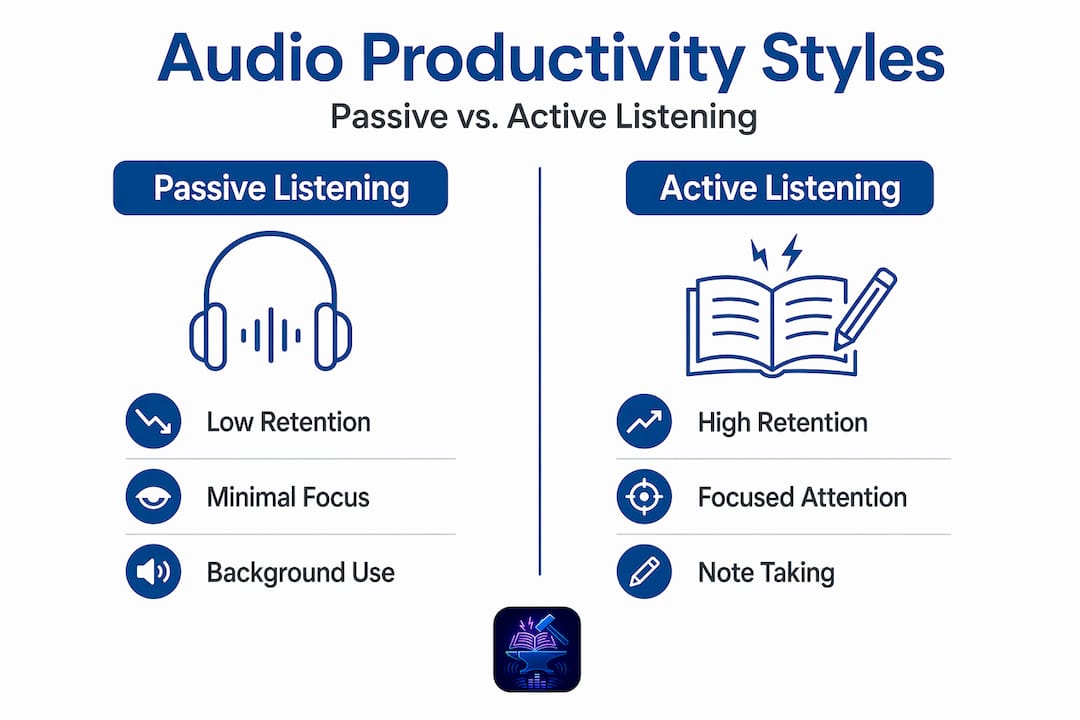 Audio Productivity Styles
Passive vs. Active Listening

Passive Listening

Low Retention

Minimal Focus

Background Use

Active Listening

High Retention

Focused Attention

Note Taking